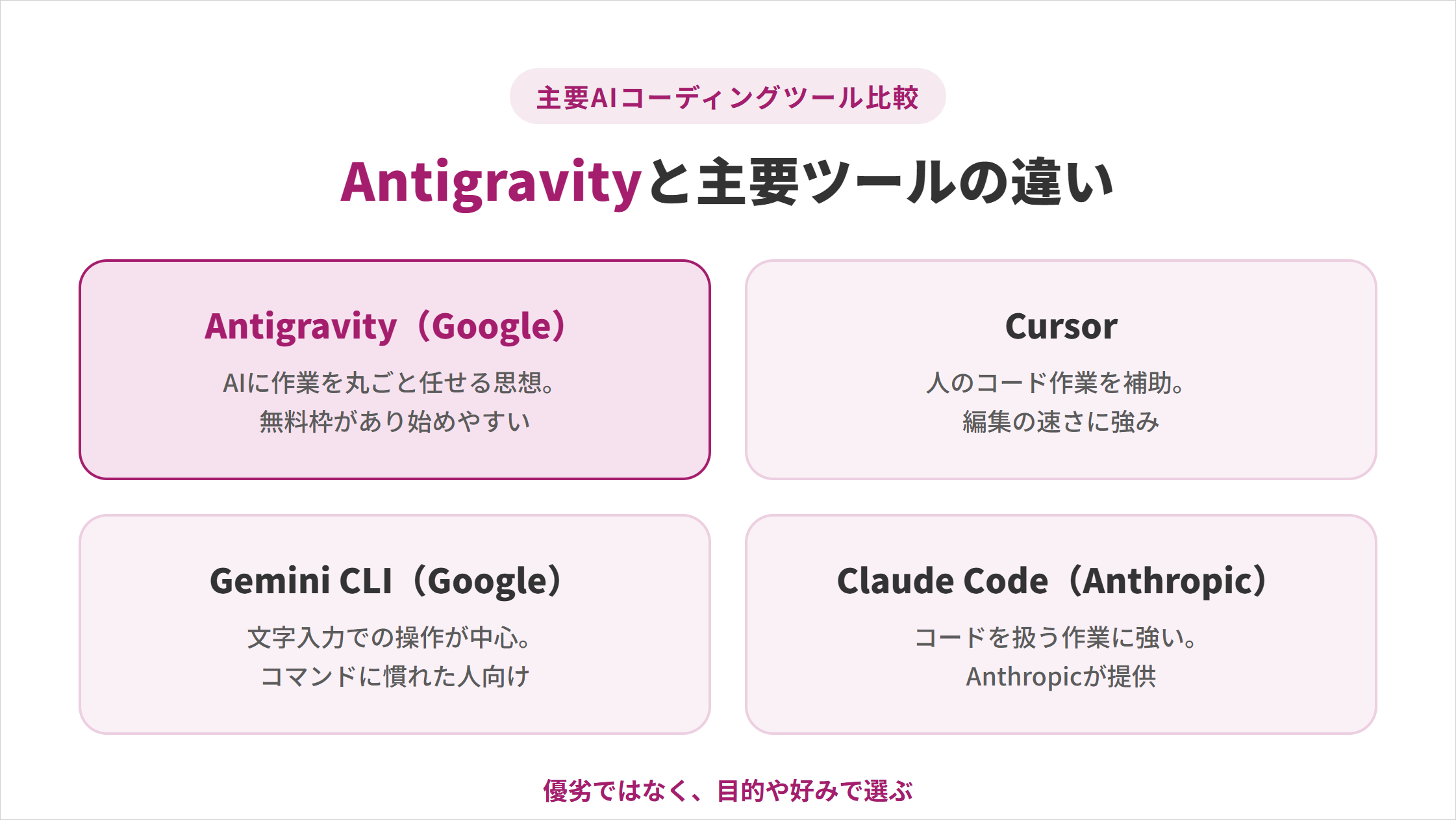 主要AIコーディングツール比較

Antigravityと主要ツールの違い

Antigravity（Google）

AIに作業を丸ごと任せる思想。
無料枠があり始めやすい

Cursor

人のコード作業を補助。
編集の速さに強み

Gemini CLI（Google）

文字入力での操作が中心。
コマンドに慣れた人向け

Claude Code（Anthropic）

コードを扱う作業に強い。
Anthropicが提供

優劣ではなく、目的や好みで選ぶ